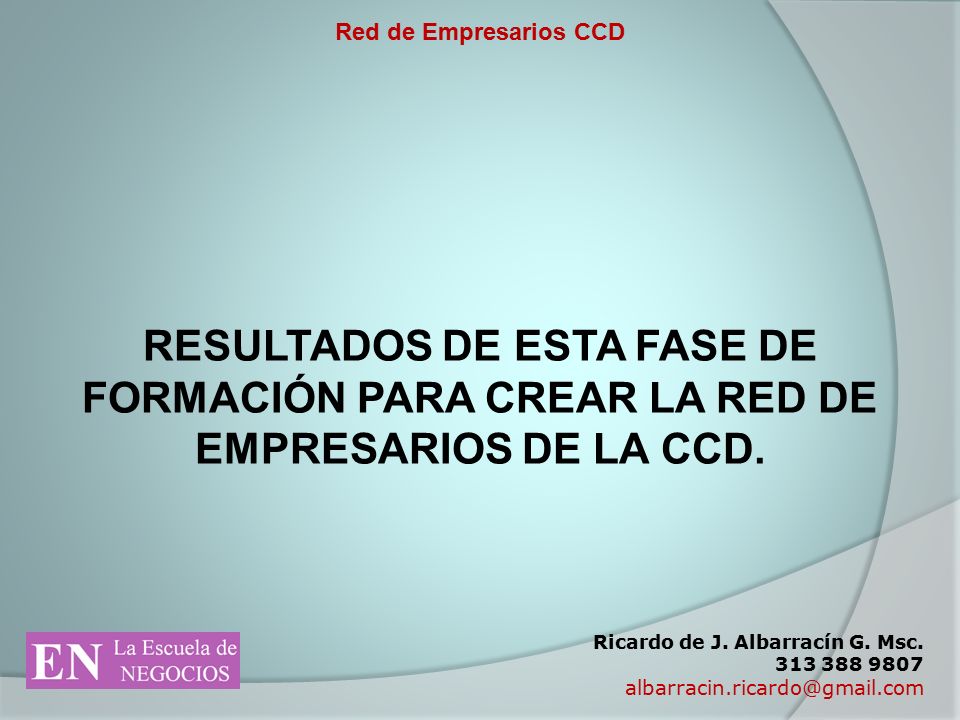 Red de Empresarios CCD

RESULTADOS DE ESTA FASE DE FORMACIÓN PARA CREAR LA RED DE EMPRESARIOS DE LA CCD.

EN La Escuela de NEGOCIOS

Ricardo de J. Albarracín G. Msc.
313 388 9807
albarracin.ricardo@gmail.com